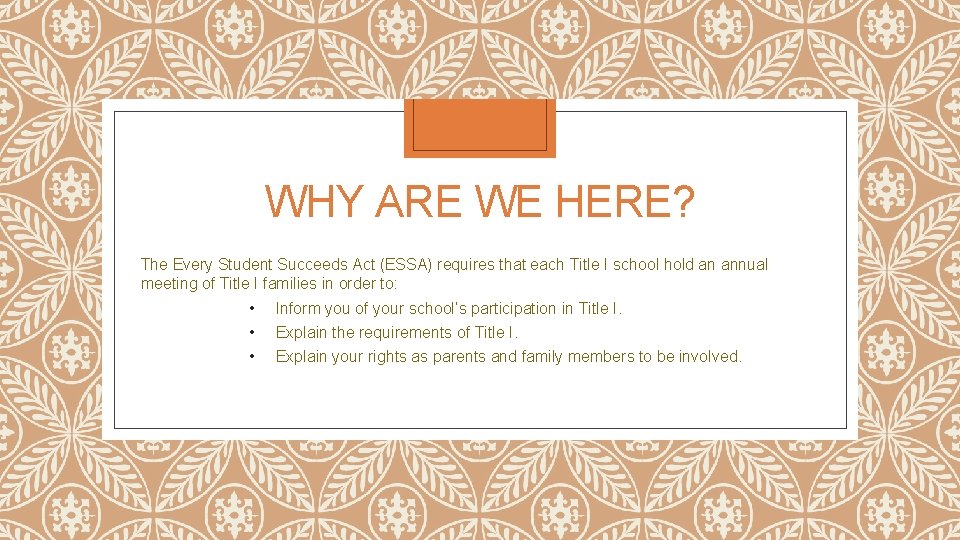 WHY ARE WE HERE?

The Every Student Succeeds Act (ESSA) requires that each Title I school hold an annual meeting of Title I families in order to:

• Inform you of your school's participation in Title I.
• Explain the requirements of Title I.
• Explain your rights as parents and family members to be involved.